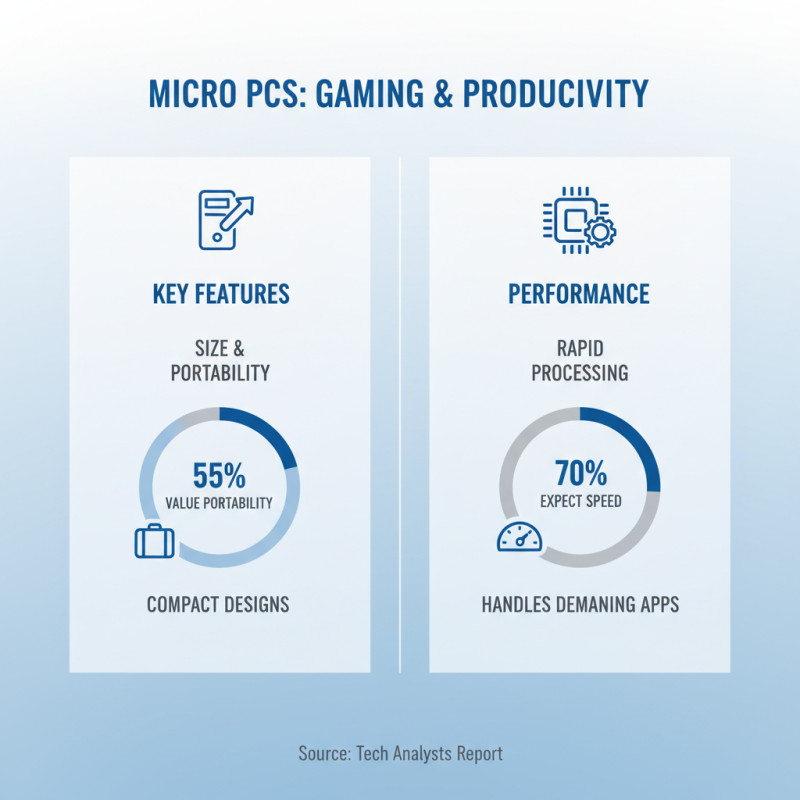 MICRO PCS: GAMING & PRODUCIVITY

KEY FEATURES

SIZE & PORTABILITY

55%
VALUE PORTABILITY

COMPACT DESIGNS

PERFORMANCE

RAPID PROCESSING

70%
EXPECT SPEED

HANDLES DEMANING APPS

Source: Tech Analysts Report